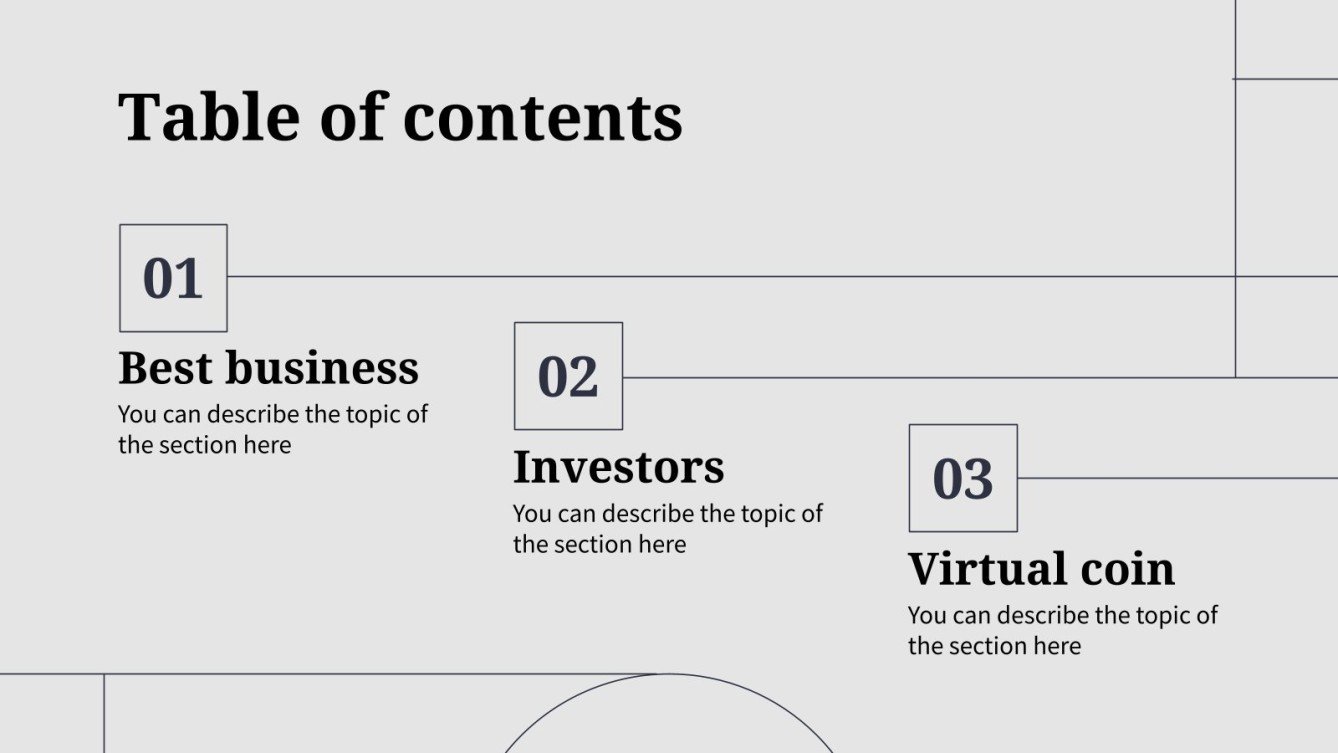 Table of contents

01

Best business

You can describe the topic of the section here

02

Investors

You can describe the topic of the section here

03

Virtual coin

You can describe the topic of the section here